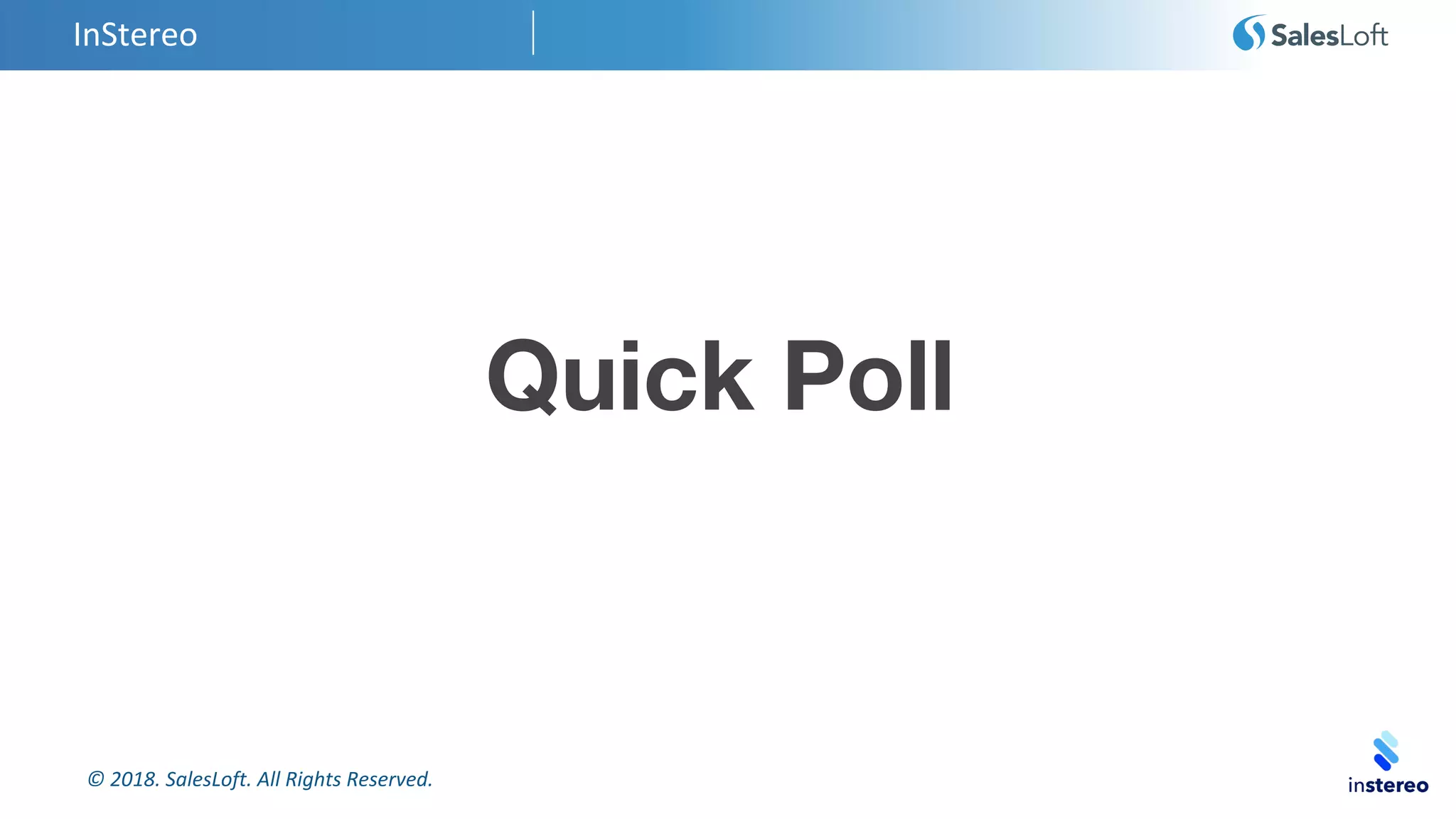 InStereo

SalesLoft

Quick Poll

© 2018. SalesLoft. All Rights Reserved.

instereo